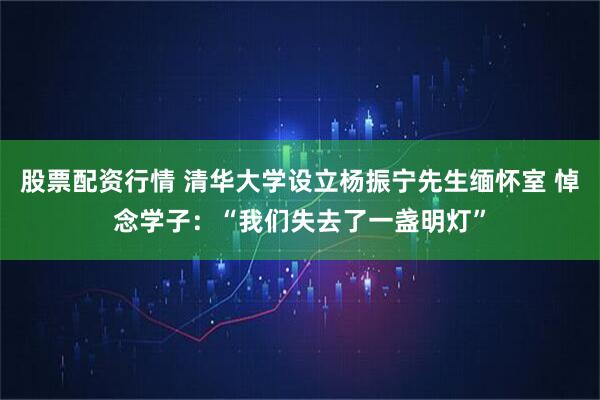 股票配资行情 清华大学设立杨振宁先生缅怀室 悼念学子：“我们失去了一盏明灯”